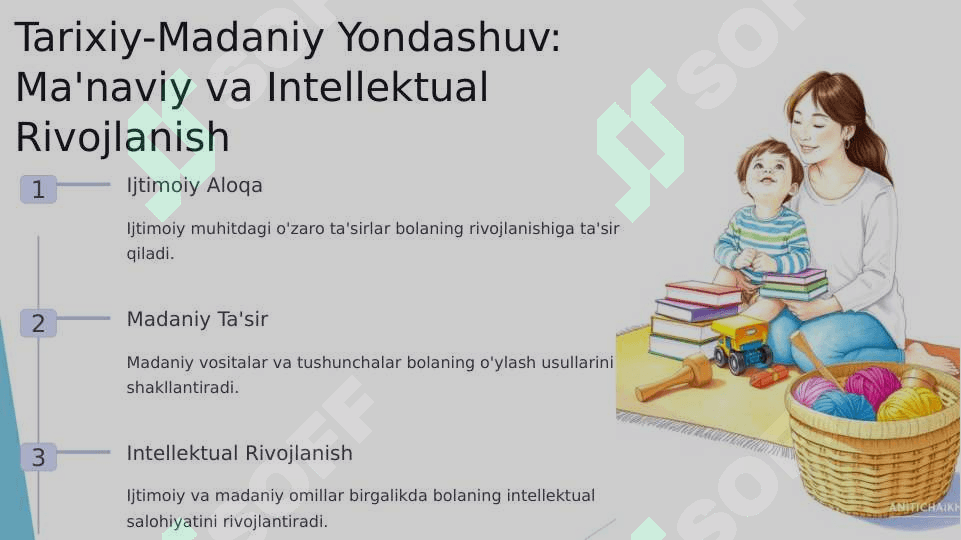 Tarixiy-Madaniy Yondashuv: Ma'naviy va Intellektual Rivojlanish

1

Ijtimoiy Aloqa

Ijtimoiy muhitdagi o'zaro ta'sirlar bolaning rivojlanishiga ta'sir qiladi.

2

Madaniy Ta'sir

Madaniy vositalar va tushunchalar bolaning o'ylash usullarini shakllantiradi.

3

Intellektual Rivojlanish

Ijtimoiy va madaniy omillar birgalikda bolaning intellektual salohiyatini rivojlantiradi.

SOFF

SOFF

SOFF

ANITICHAIKH